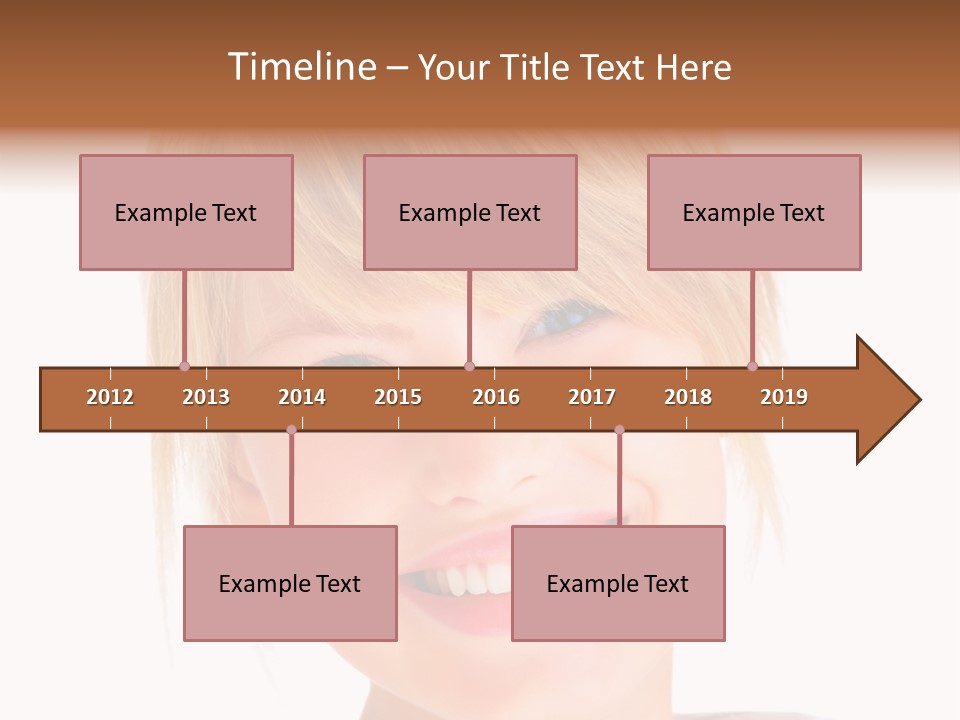 Timeline – Your Title Text Here

Example Text

Example Text

Example Text

2012 2013 2014 2015 2016 2017 2018 2019

Example Text

Example Text